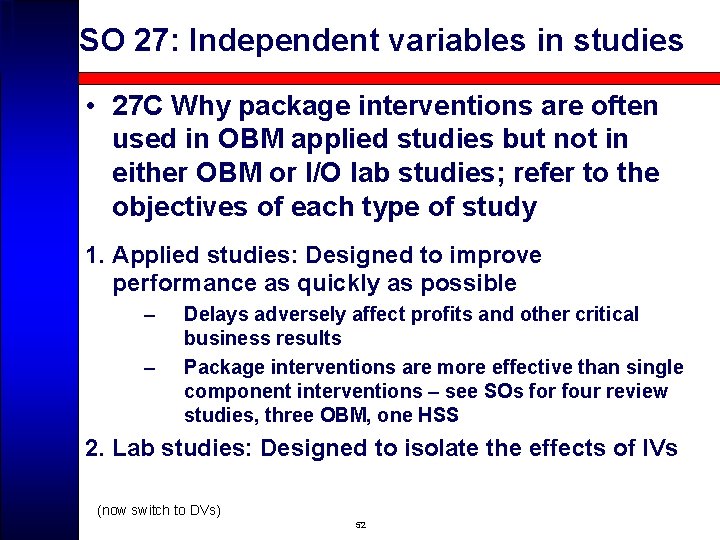 SO 27: Independent variables in studies

• 27C Why package interventions are often used in OBM applied studies but not in either OBM or I/O lab studies; refer to the objectives of each type of study

1. Applied studies: Designed to improve performance as quickly as possible

– Delays adversely affect profits and other critical business results

– Package interventions are more effective than single component interventions – see SOs for four review studies, three OBM, one HSS

2. Lab studies: Designed to isolate the effects of IVs

(now switch to DVs)

52